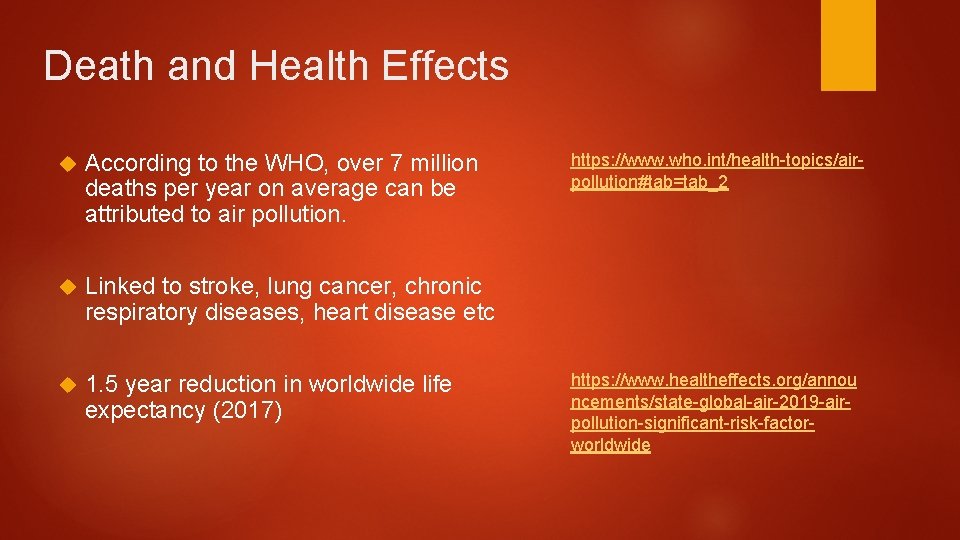 Death and Health Effects

According to the WHO, over 7 million deaths per year on average can be attributed to air pollution.

Linked to stroke, lung cancer, chronic respiratory diseases, heart disease etc

1.5 year reduction in worldwide life expectancy (2017)

https://www.who.int/health-topics/air-pollution#tab=tab_2

https://www.healtheffects.org/announcements/state-global-air-2019-air-pollution-significant-risk-factor-worldwide